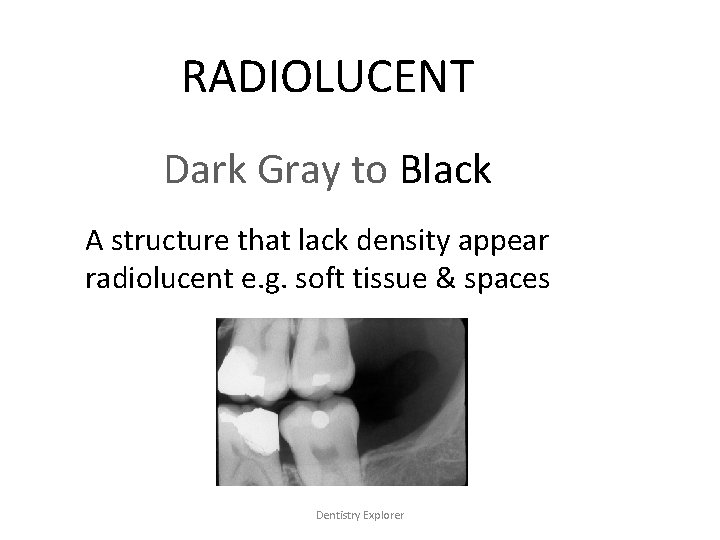 RADIOLUCENT

Dark Gray to Black

A structure that lack density appear radiolucent e.g. soft tissue & spaces

Dentistry Explorer